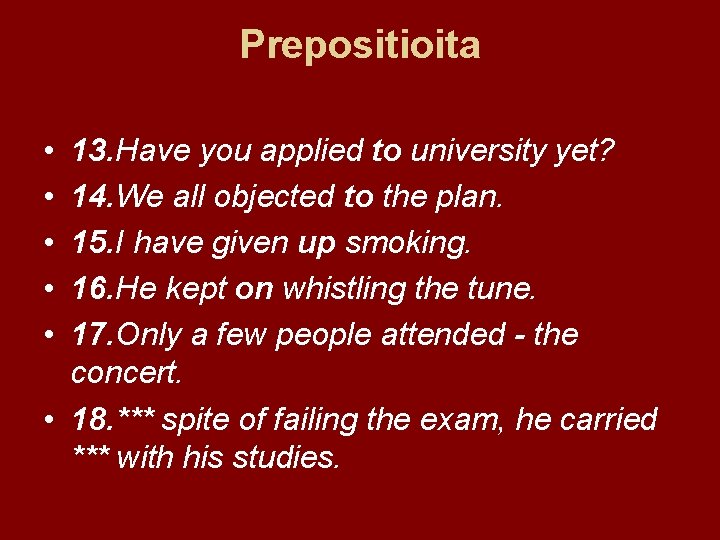 Prepositioita

• 13.Have you applied to university yet?
• 14.We all objected to the plan.
• 15.I have given up smoking.
• 16.He kept on whistling the tune.
• 17.Only a few people attended - the concert.
• 18.*** spite of failing the exam, he carried *** with his studies.